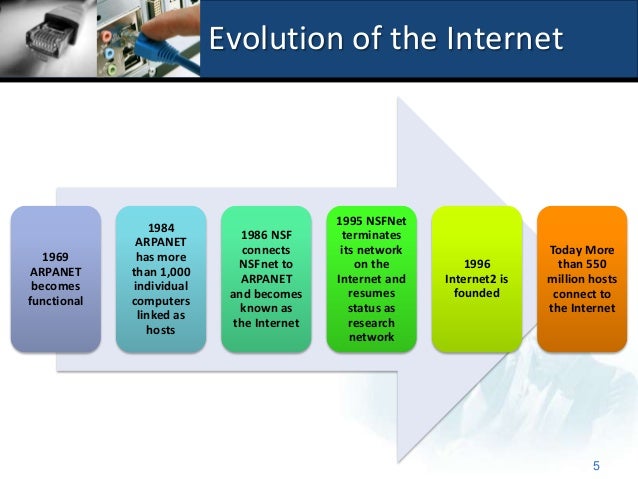 Evolution of the Internet

1969 ARPANET becomes functional

1984 ARPANET has more than 1,000 individual computers linked as hosts

1986 NSF connects NSFnet to ARPANET and becomes known as the Internet

1995 NSFNet terminates its network on the Internet and resumes status as research network

1996 Internet2 is founded

Today More than 550 million hosts connect to the Internet

5